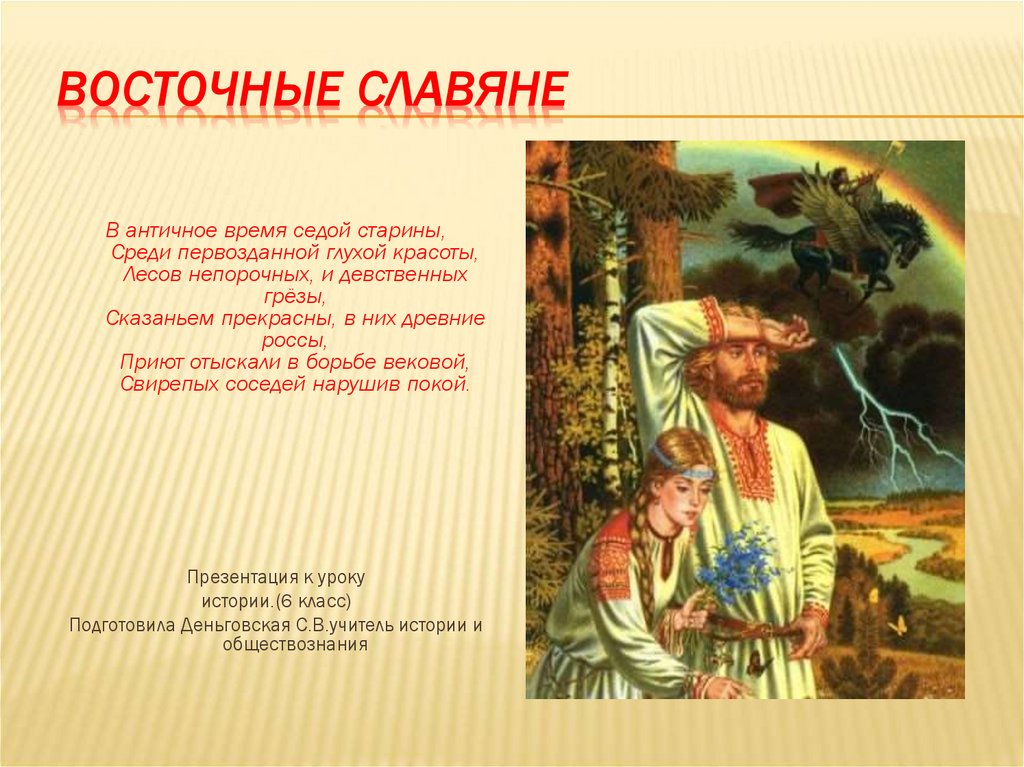 ВОСТОЧНЫЕ СЛАВЯНЕ

В античное время седой старины,
Среди первозданной глухой красоты,
Лесов непорочных, и девственных грёзы,
Сказаньем прекрасны, в них древние россы,
Приют отыскали в борьбе вековой,
Свирепых соседей нарушив покой.

Презентация к уроку истории.(6 класс)
Подготовила Деньговская С.В.учитель истории и обществознания